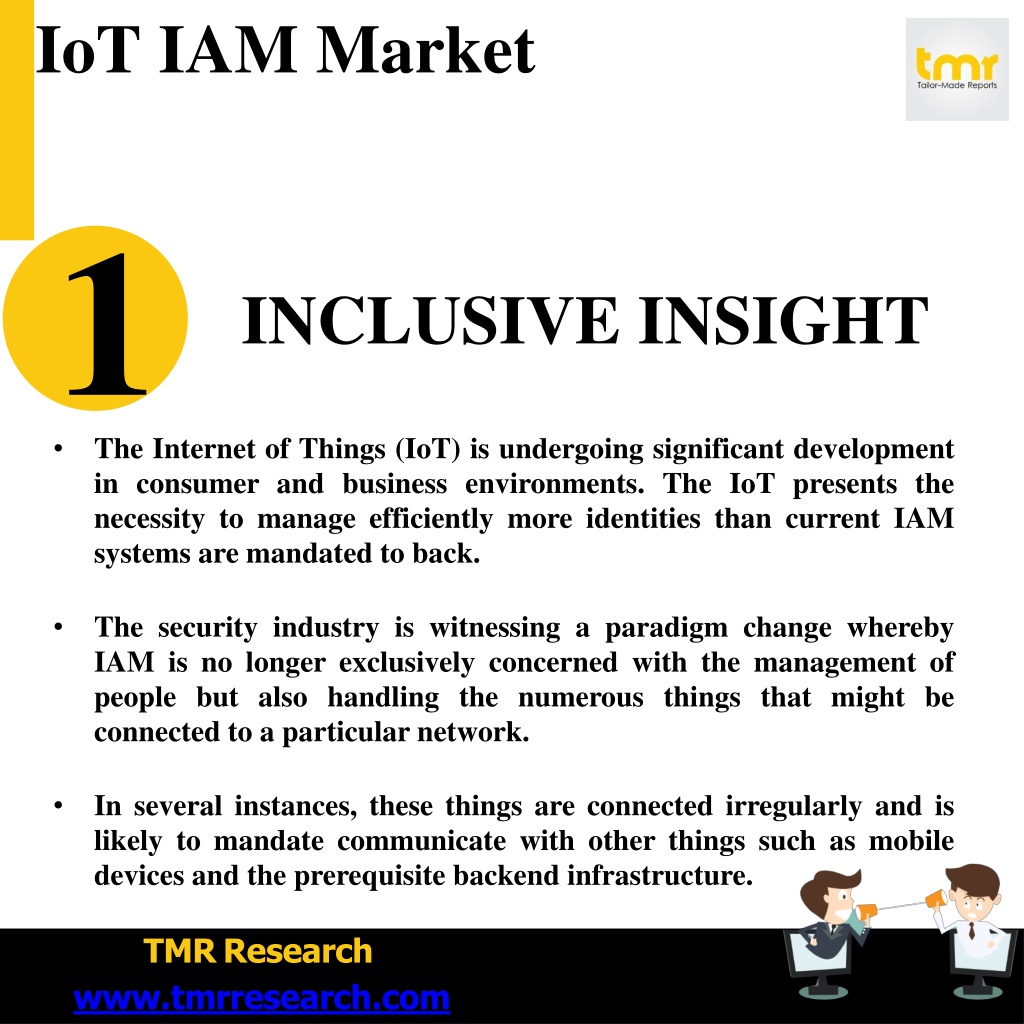 IoT IAM Market

tmr
Tailor-Made Reports

1

INCLUSIVE INSIGHT

• The Internet of Things (IoT) is undergoing significant development in consumer and business environments. The IoT presents the necessity to manage efficiently more identities than current IAM systems are mandated to back.

• The security industry is witnessing a paradigm change whereby IAM is no longer exclusively concerned with the management of people but also handling the numerous things that might be connected to a particular network.

• In several instances, these things are connected irregularly and is likely to mandate communicate with other things such as mobile devices and the prerequisite backend infrastructure.

TMR Research
www.tmrresearch.com